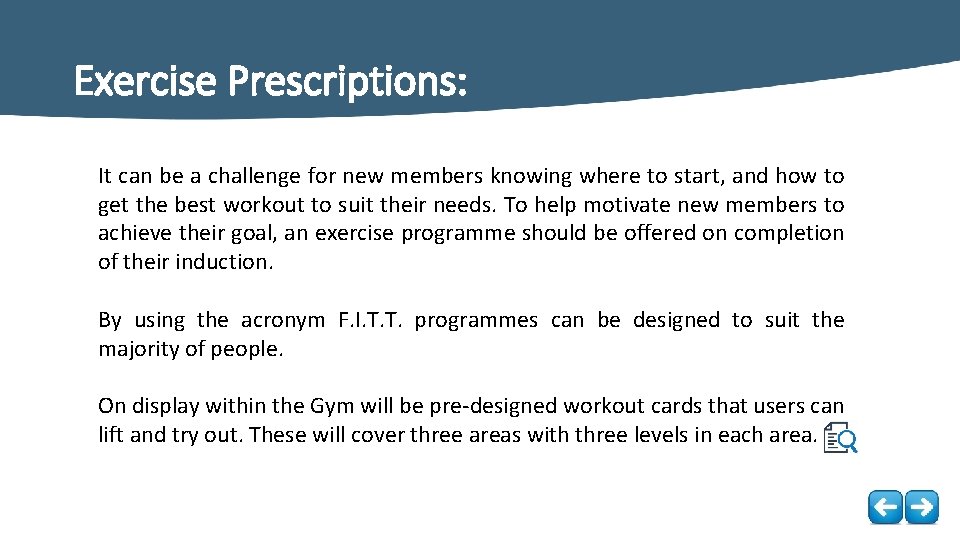 Exercise Prescriptions:

It can be a challenge for new members knowing where to start, and how to get the best workout to suit their needs. To help motivate new members to achieve their goal, an exercise programme should be offered on completion of their induction.

By using the acronym F.I.T.T. programmes can be designed to suit the majority of people.

On display within the Gym will be pre-designed workout cards that users can lift and try out. These will cover three areas with three levels in each area.